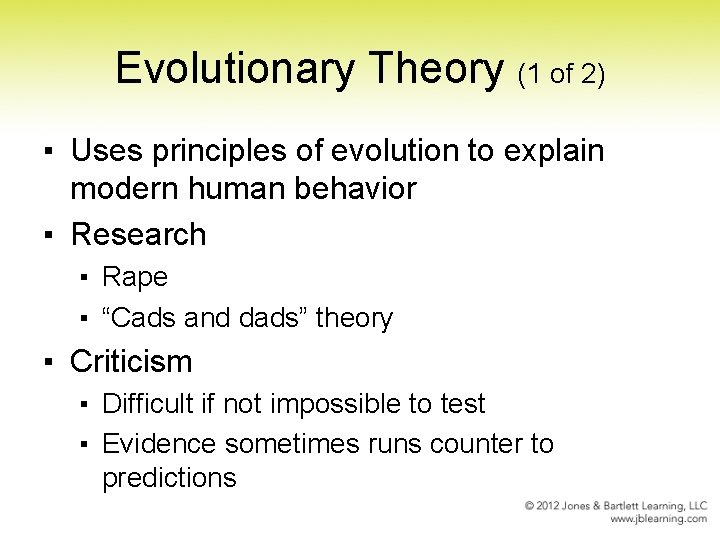 Evolutionary Theory (1 of 2)

▪ Uses principles of evolution to explain modern human behavior
▪ Research
 ▪ Rape
 ▪ “Cads and dads” theory
▪ Criticism
 ▪ Difficult if not impossible to test
 ▪ Evidence sometimes runs counter to predictions

© 2012 Jones & Bartlett Learning, LLC
www.jblearning.com